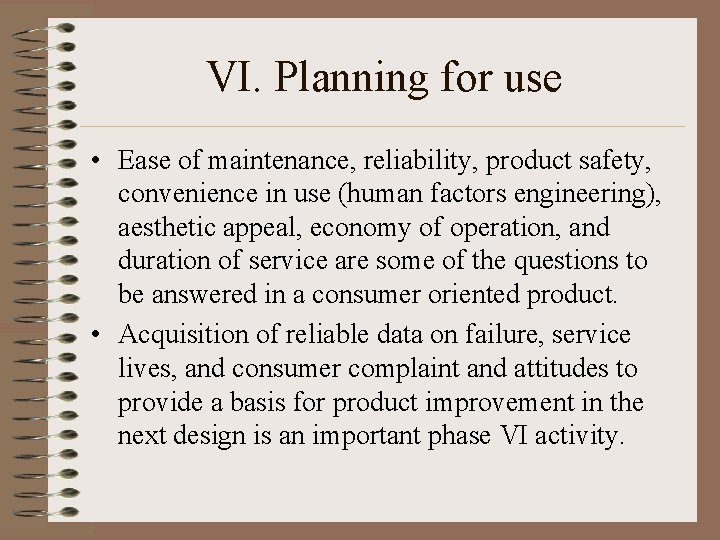 VI. Planning for use

• Ease of maintenance, reliability, product safety, convenience in use (human factors engineering), aesthetic appeal, economy of operation, and duration of service are some of the questions to be answered in a consumer oriented product.

• Acquisition of reliable data on failure, service lives, and consumer complaint and attitudes to provide a basis for product improvement in the next design is an important phase VI activity.